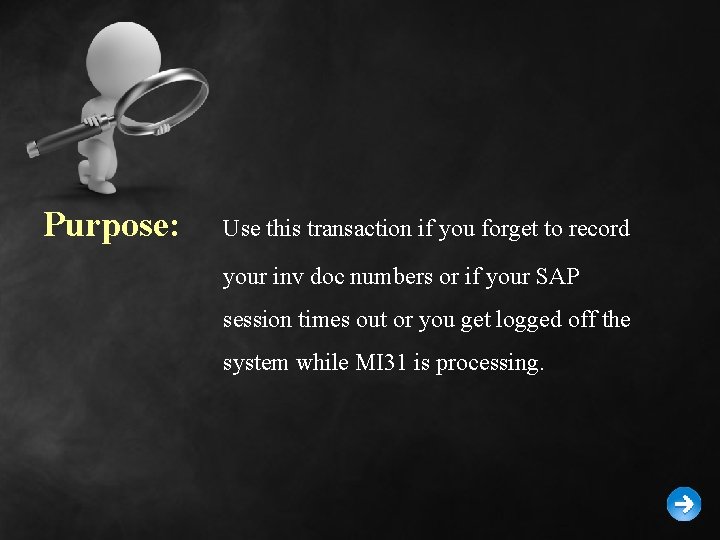 Purpose:

Use this transaction if you forget to record your inv doc numbers or if your SAP session times out or you get logged off the system while MI31 is processing.